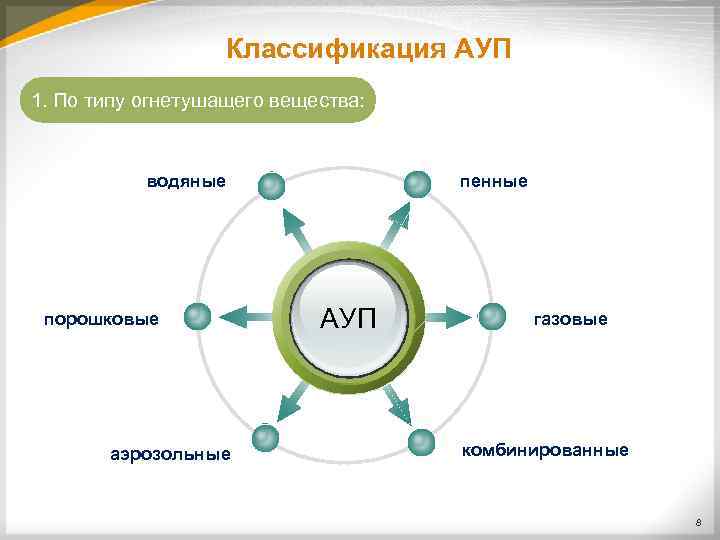 Классификация АУП

1. По типу огнетушащего вещества:

водяные

пенные

порошковые

АУП

газовые

аэрозольные

комбинированные

8